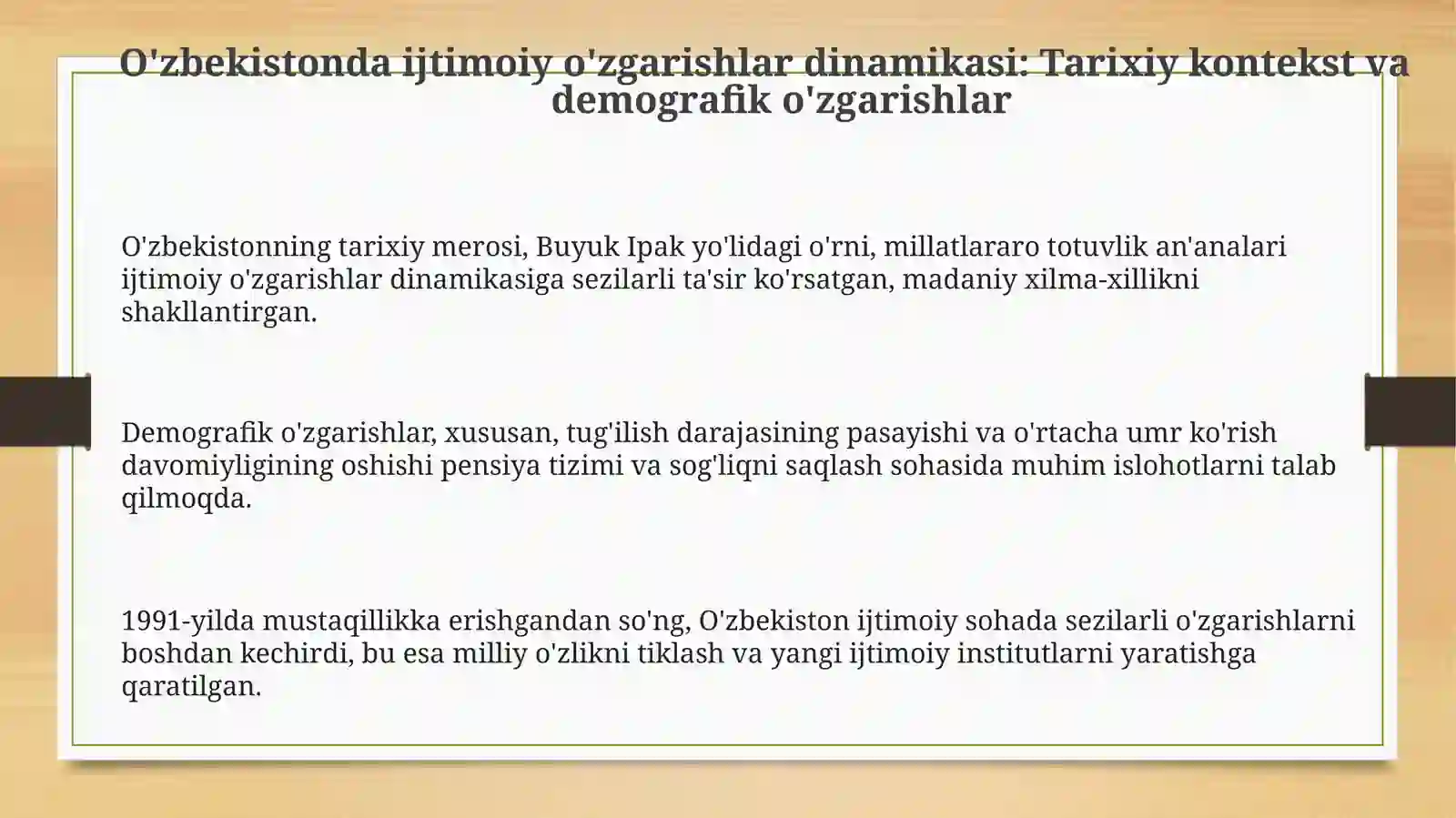 O'zbekistonda ijtimoiy o'zgarishlar dinamikasi: Tarixiy kontekst va demografik o'zgarishlar

O'zbekistonning tarixiy merosi, Buyuk Ipak yo'lidagi o'rni, millatlararo totuvlik an'analari ijtimoiy o'zgarishlar dinamikasiga sezilarli ta'sir ko'rsatgan, madaniy xilma-xillikni shakllantirgan.

Demografik o'zgarishlar, xususan, tug'ilish darajasining pasayishi va o'rtacha umr ko'rish davomiyligining oshishi pensiya tizimi va sog'liqni saqlash sohasida muhim islohotlarni talab qilmoqda.

1991-yilda mustaqillikka erishgandan so'ng, O'zbekiston ijtimoiy sohada sezilarli o'zgarishlarni boshdan kechirdi, bu esa milliy o'zlikni tiklash va yangi ijtimoiy institutlarni yaratishga qaratilgan.